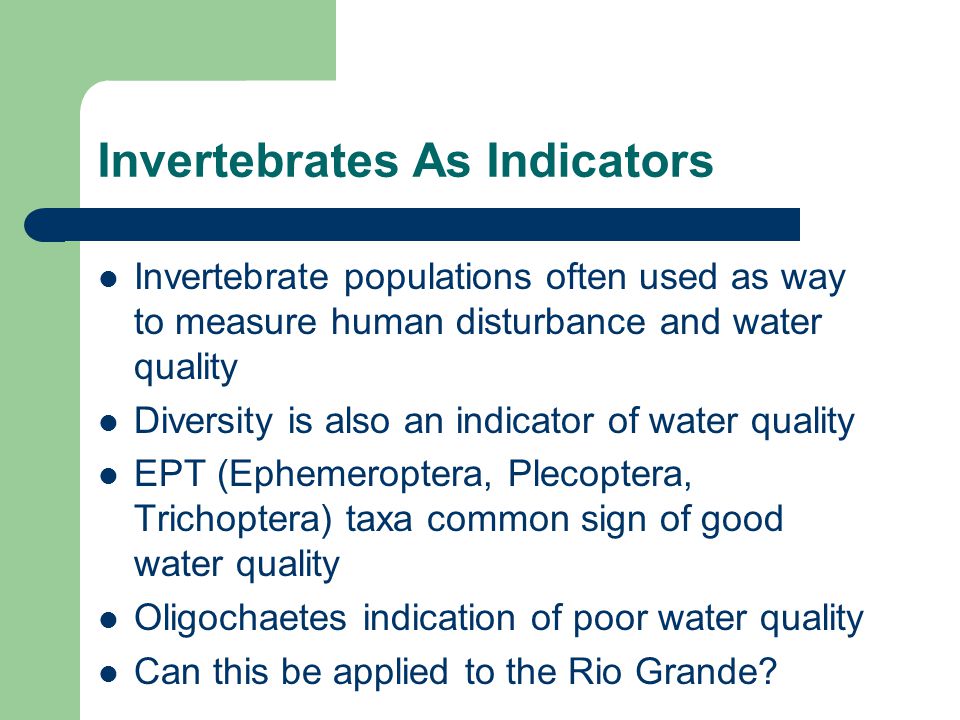 Invertebrates As Indicators

- Invertebrate populations often used as way to measure human disturbance and water quality
- Diversity is also an indicator of water quality
- EPT (Ephemeroptera, Plecoptera, Trichoptera) taxa common sign of good water quality
- Oligochaetes indication of poor water quality
- Can this be applied to the Rio Grande?